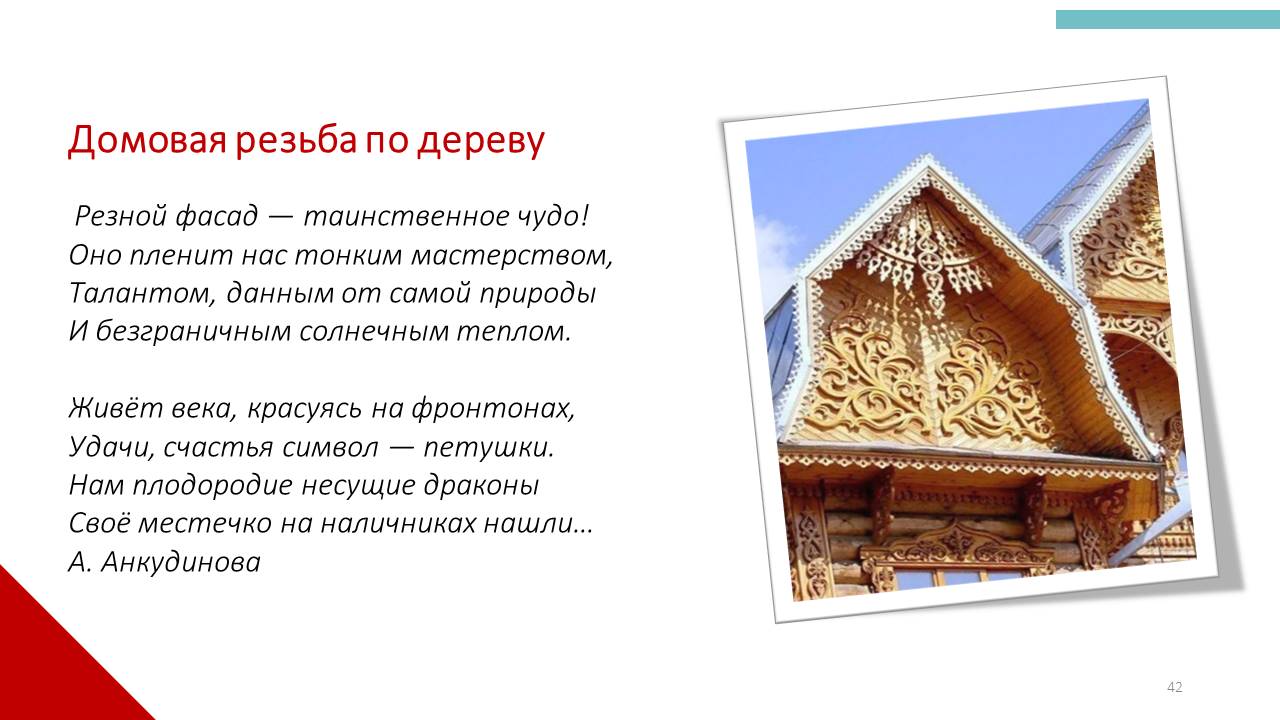 Домовая резьба по дереву

Резной фасад — таинственное чудо!
Оно пленит нас тонким мастерством,
Талантом, данным от самой природы
И безграничным солнечным теплом.

Живёт века, красуясь на фронтонах,
Удачи, счастья символ — петушки.
Нам плодородие несущие драконы
Своё местечко на наличниках нашли…
А. Анкудинова

42